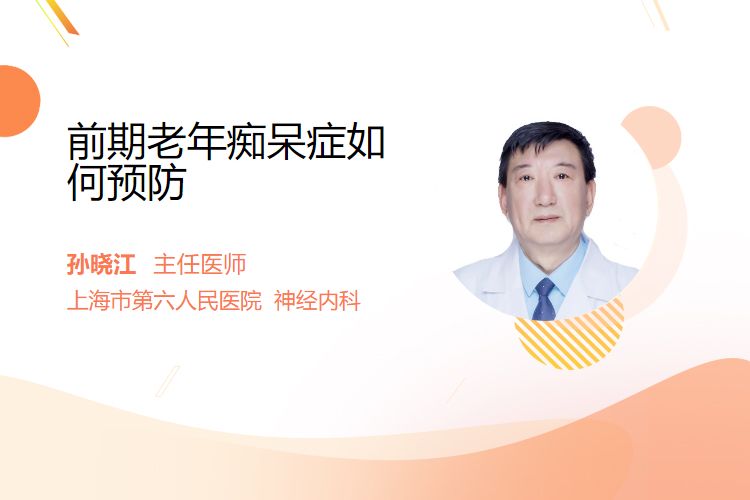 前期老年痴呆症如何预防

孙晓江 主任医师
上海市第六人民医院 神经内科